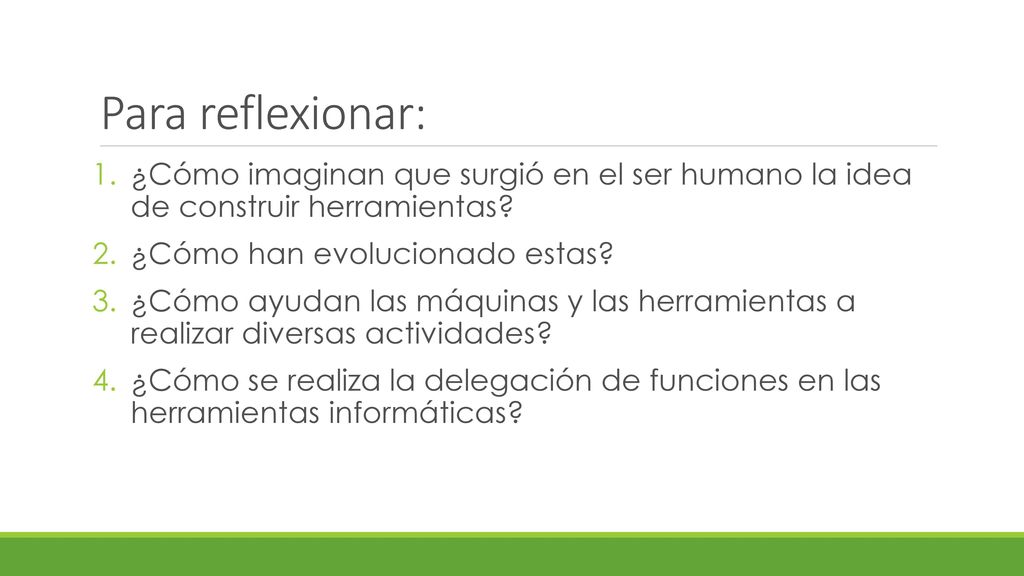 Para reflexionar:

1. ¿Cómo imaginan que surgió en el ser humano la idea de construir herramientas?
2. ¿Cómo han evolucionado estas?
3. ¿Cómo ayudan las máquinas y las herramientas a realizar diversas actividades?
4. ¿Cómo se realiza la delegación de funciones en las herramientas informáticas?